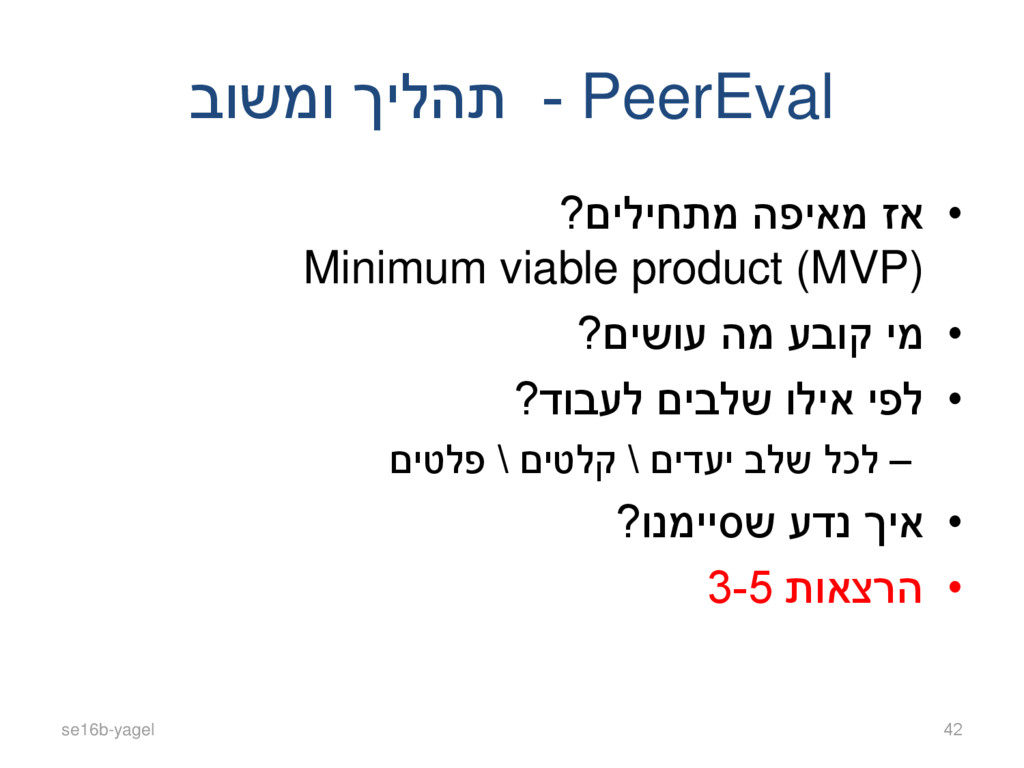 PeerEval - תהליך ומשוב

• אז מאיפה מתחילים?
Minimum viable product (MVP)
• מי קובע מה עושים?
• לפי אילו שלבים לעבוד?
– לכל שלב יעדים \ קלטים \ פלטים
• איך נדע שסיימנו?
• הרצאות 3-5

se16b-yagel
42